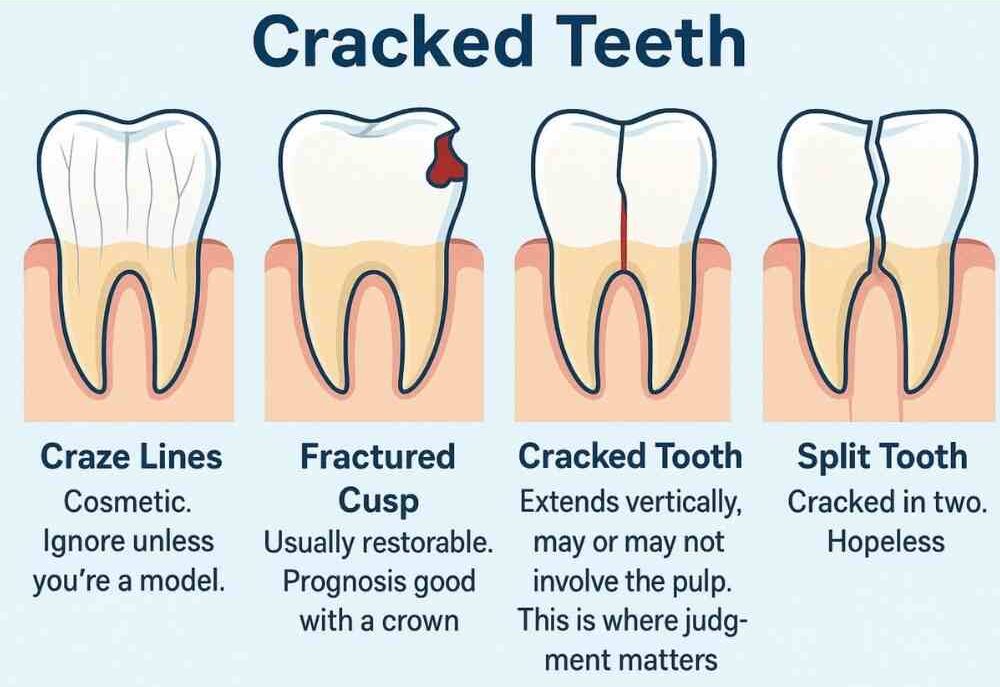 Cracked Teeth

Craze Lines
Cosmetic. Ignore unless you're a model.

Fractured Cusp
Usually restorable. Prognosis good with a crown

Cracked Tooth
Extends vertically, may or may not involve the pulp. This is where judgment matters

Split Tooth
Cracked in two. Hopeless